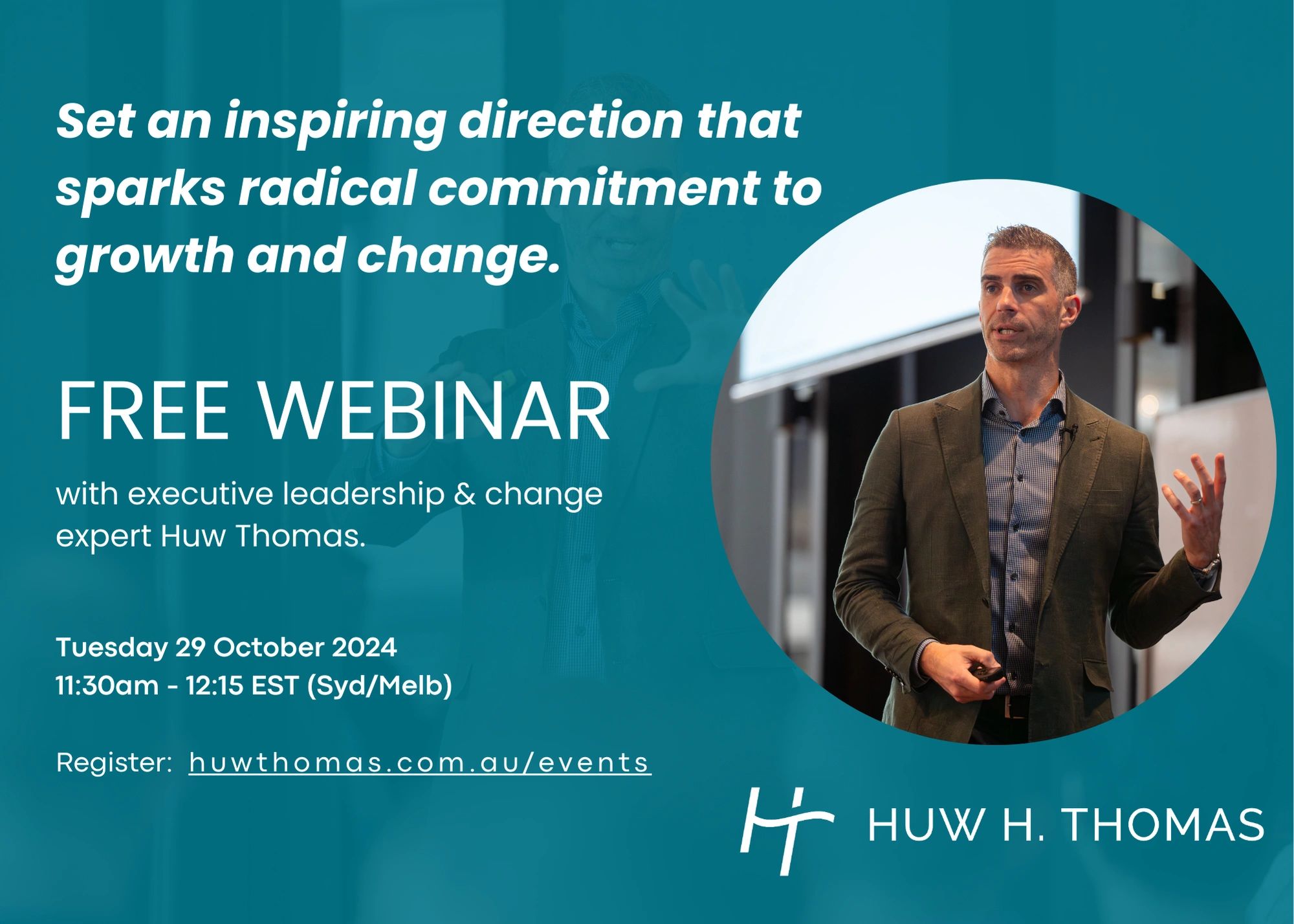 Set an inspiring direction that sparks radical commitment to growth and change.

FREE WEBINAR

with executive leadership & change expert Huw Thomas.

Tuesday 29 October 2024
11:30am - 12:15 EST (Syd/Melb)

Register: huwthomas.com.au/events

HUW H. THOMAS